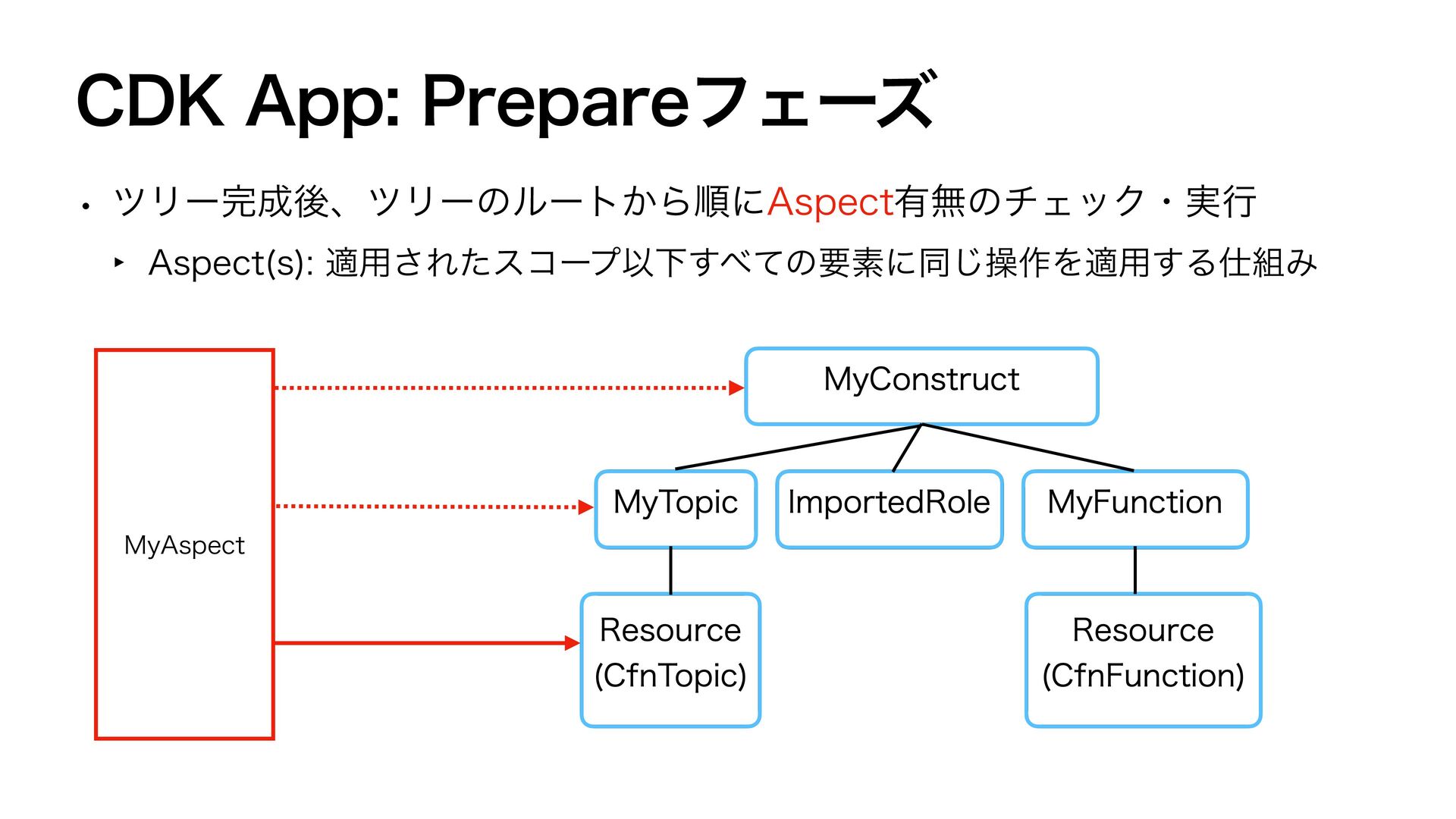 CDK App: Prepareフェーズ

• ツリー完成後、ツリーのルートから順にAspect有無のチェック・実行

‣ Aspect(s): 適用されたスコープ以下すべての要素に同じ操作を適用する仕組み

MyAspect

MyConstruct

MyTopic

ImportedRole

MyFunction

Resource (CfnTopic)

Resource (CfnFunction)